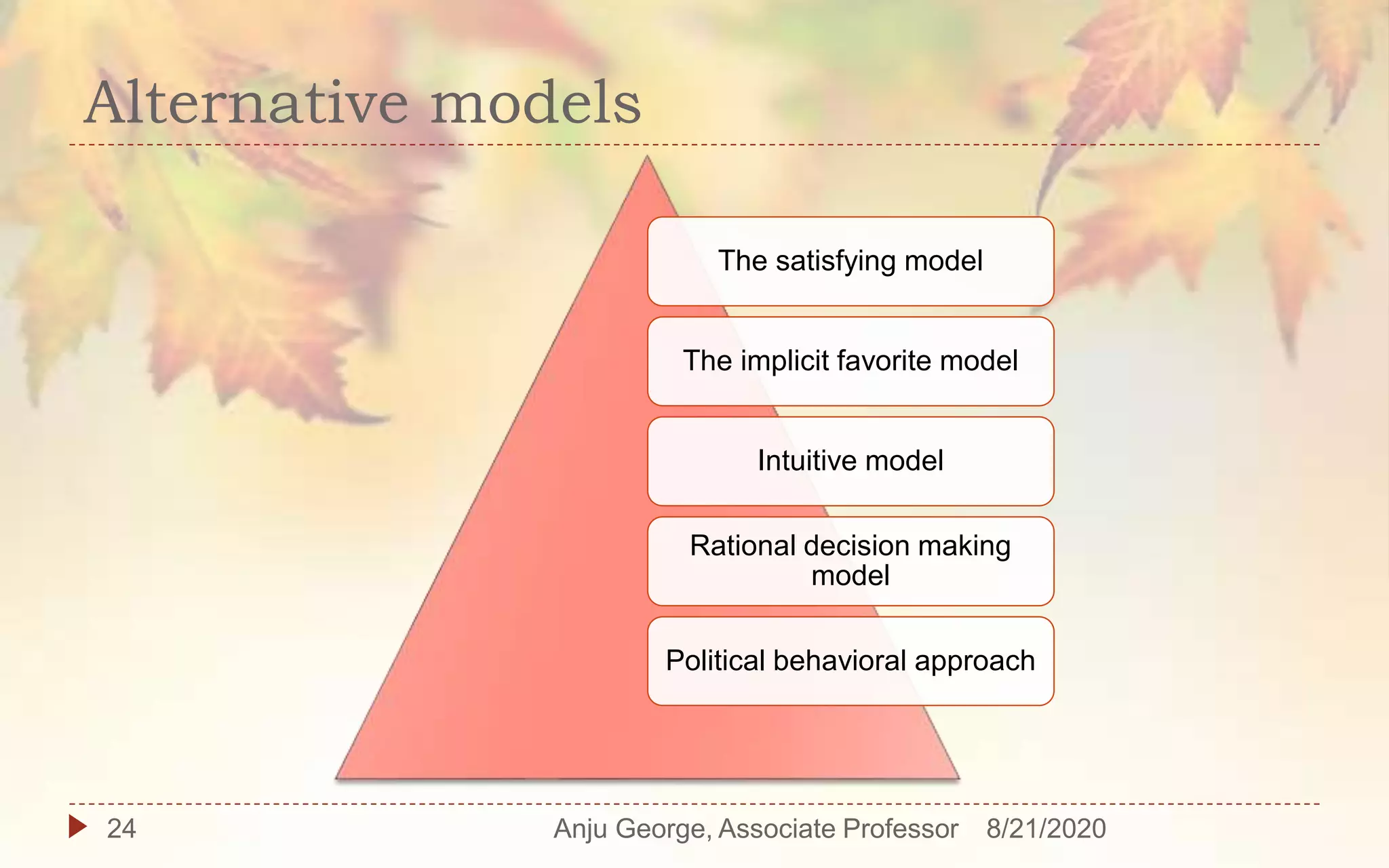 Alternative models

The satisfying model

The implicit favorite model

Intuitive model

Rational decision making model

Political behavioral approach

24

Anju George, Associate Professor 8/21/2020